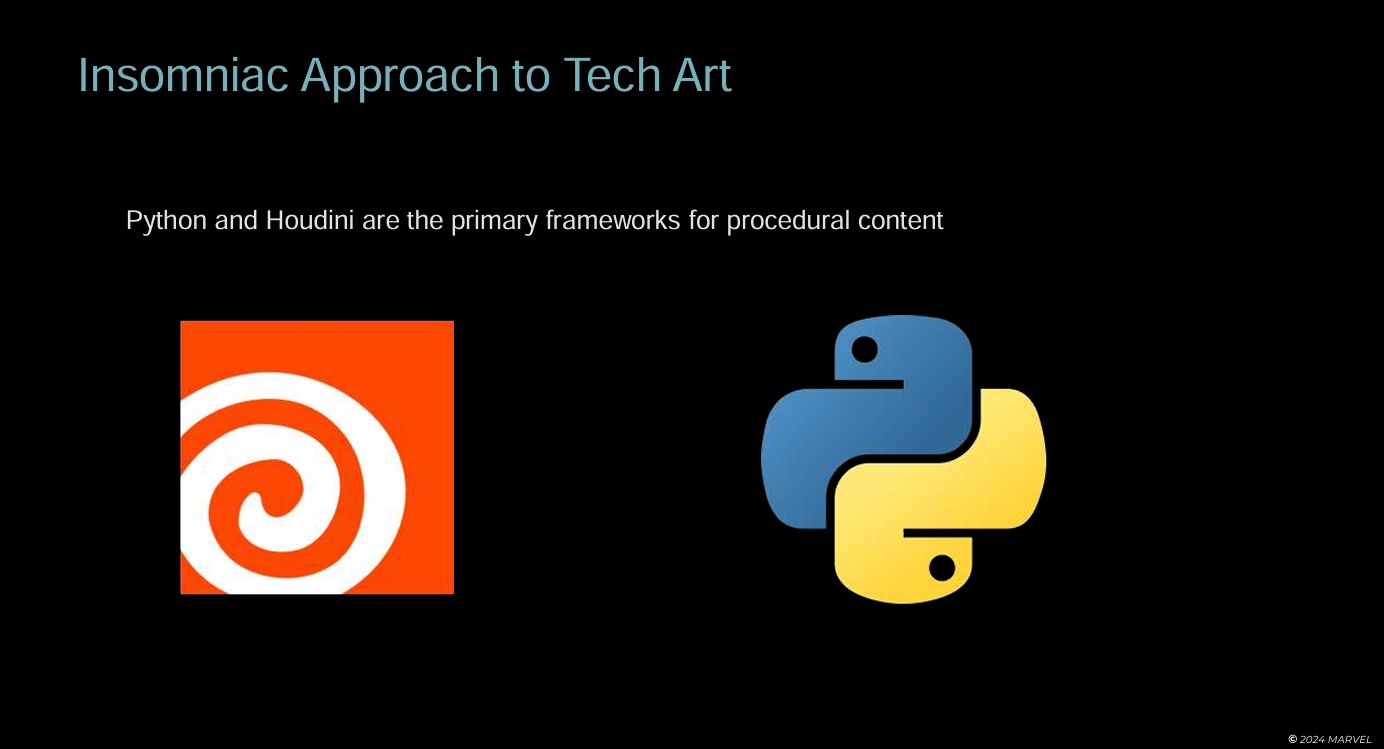 Insomniac Approach to Tech Art

Python and Houdini are the primary frameworks for procedural content

© 2024 MARVEL